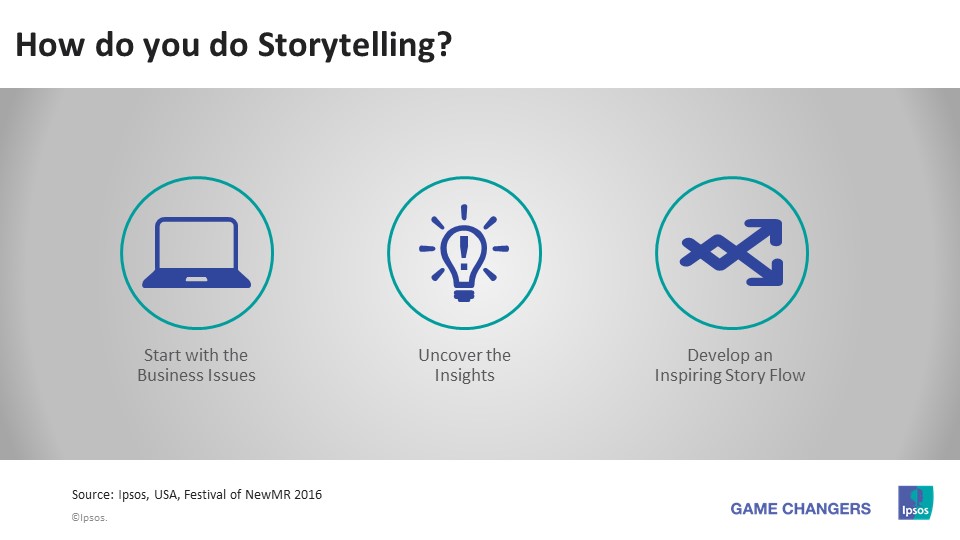 How do you do Storytelling?

Start with the Business Issues

Uncover the Insights

Develop an Inspiring Story Flow

Source: Ipsos, USA, Festival of NewMR 2016

©Ipsos.

GAME CHANGERS

Ipsos